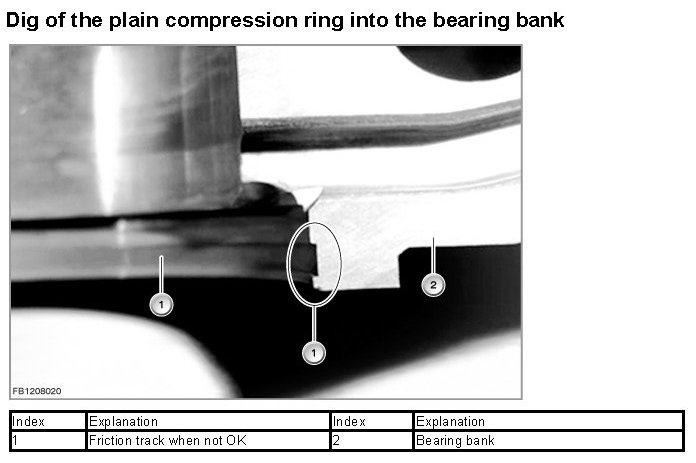 Dig of the plain compression ring into the bearing bank

1

1

2

FB1208020

| Index | Explanation | Index | Explanation |
|---|---|---|---|
| 1 | Friction track when not OK | 2 | Bearing bank |